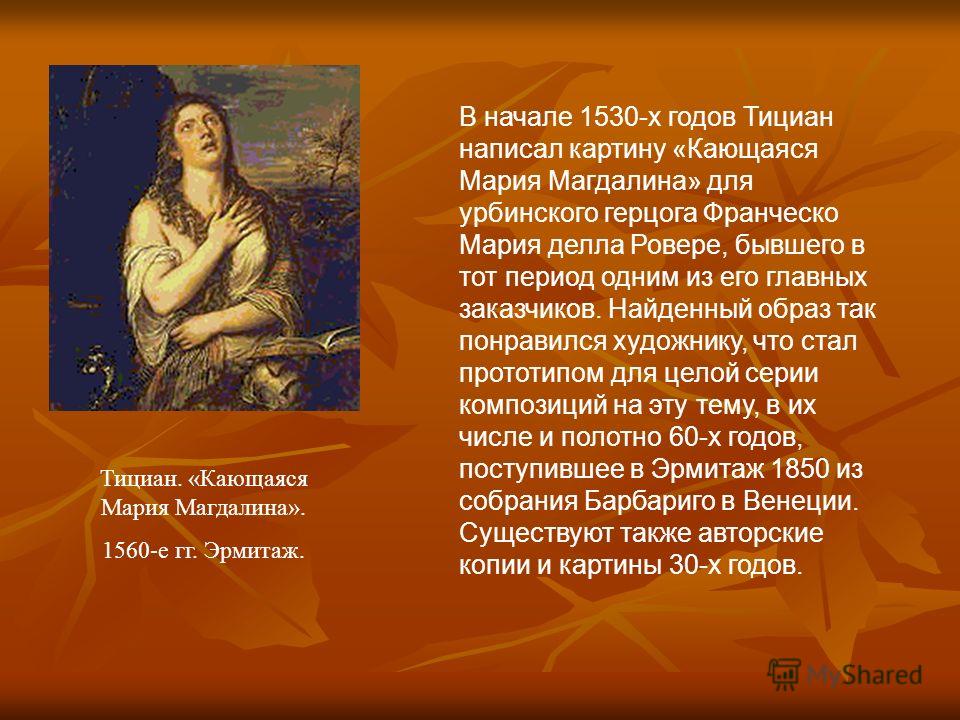 В начале 1530-х годов Тициан написал картину «Кающаяся Мария Магдалина» для урбинского герцога Франческо Мария делла Ровере, бывшего в тот период одним из его главных заказчиков. Найденный образ так понравился художнику, что стал прототипом для целой серии композиций на эту тему, в их числе и полотно 60-х годов, поступившее в Эрмитаж 1850 из собрания Барбариго в Венеции. Существуют также авторские копии и картины 30-х годов.

Тициан. «Кающаяся Мария Магдалина».

1560-е гг. Эрмитаж.

MyShared